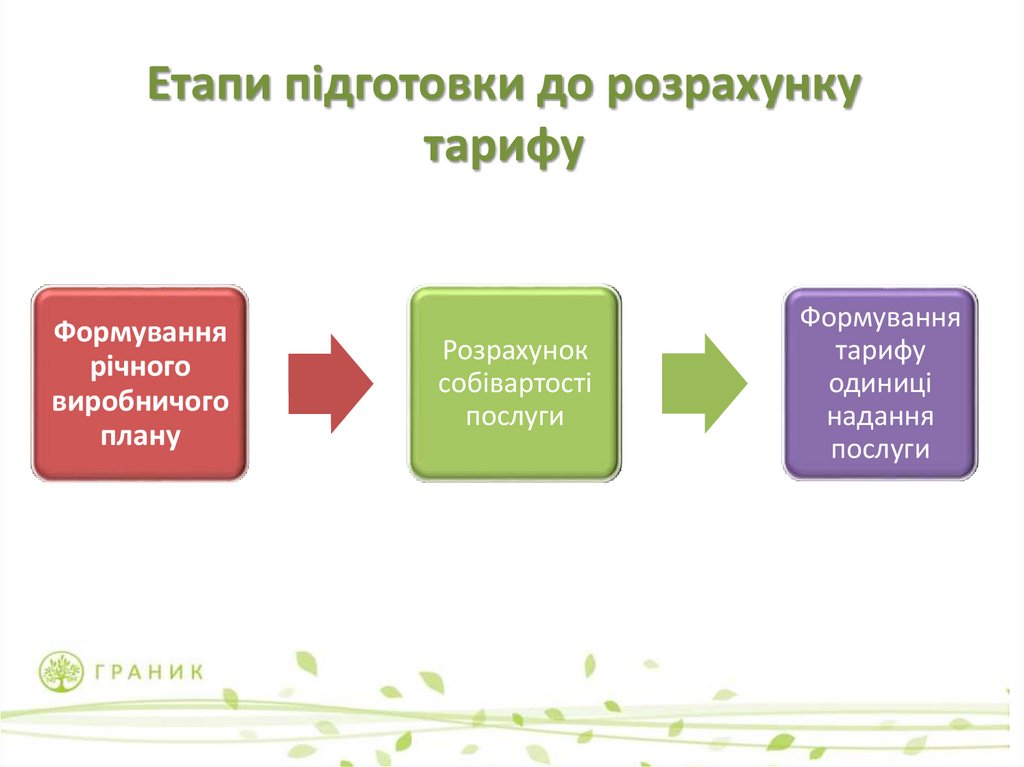 Етапи підготовки до розрахунку тарифу

Формування річного виробничого плану

Розрахунок собівартості послуги

Формування тарифу одиниці надання послуги

ГРАНИК